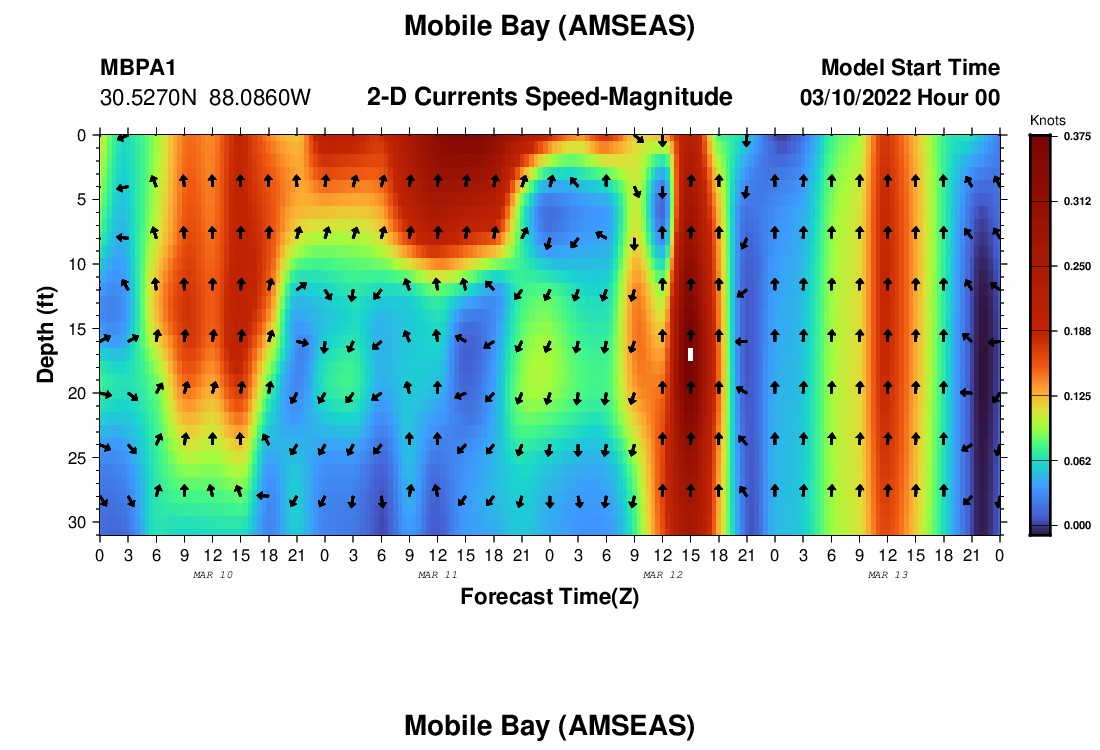 Mobile Bay (AMSEAS)

MBPA1
30.5270N 88.0860W

2-D Currents Speed-Magnitude

Model Start Time
03/10/2022 Hour 00

Knots
0.375
0.312
0.250
0.188
0.125
0.062
0.000

Depth (ft)
0
5
10
15
20
25
30

0 3 6 9 12 15 18 21 0 3 6 9 12 15 18 21 0 3 6 9 12 15 18 21 0 3 6 9 12 15 18 21 0

MAR 10
MAR 11
MAR 12
MAR 13

Forecast Time(Z)

Mobile Bay (AMSEAS)